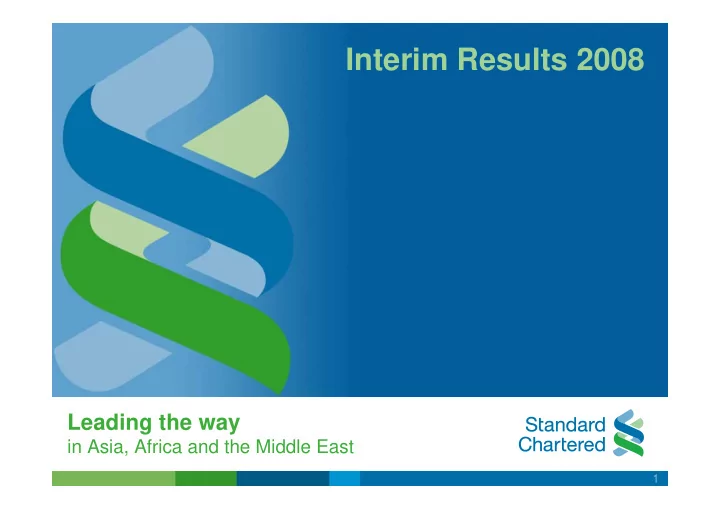 Interim Results 2008

Leading the way
in Asia, Africa and the Middle East

Standard
Chartered

1